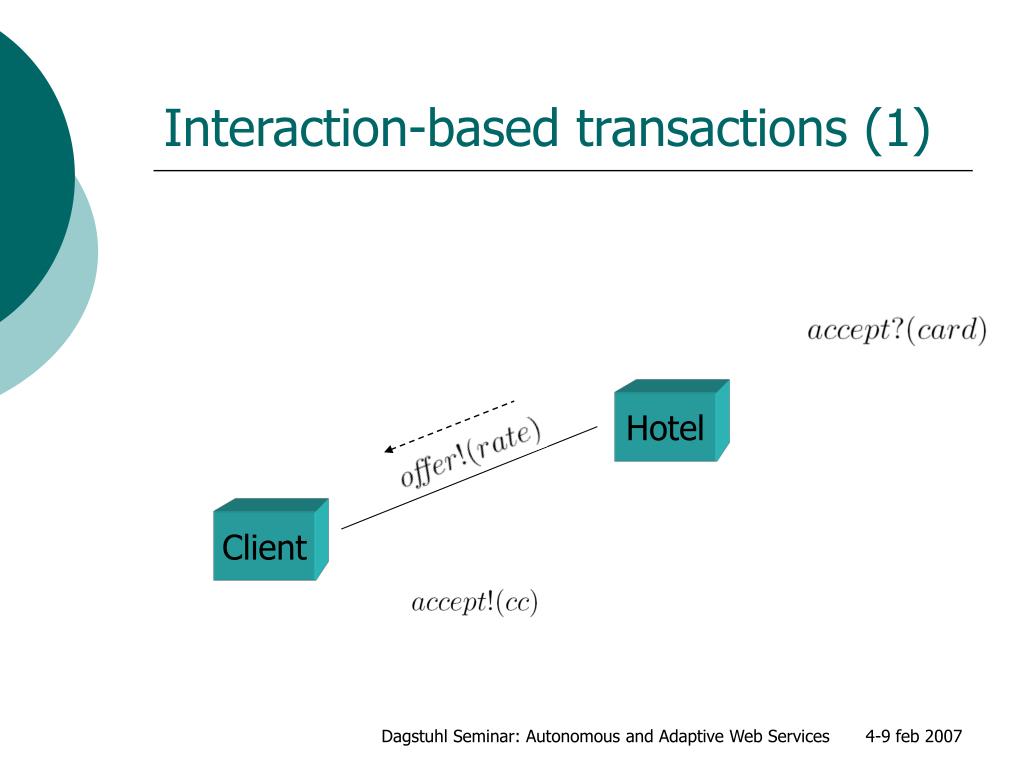 Interaction-based transactions (1)

$accept?(card)$

Hotel

$offer!(rate)$

Client

$accept!(cc)$

Dagstuhl Seminar: Autonomous and Adaptive Web Services 4-9 feb 2007